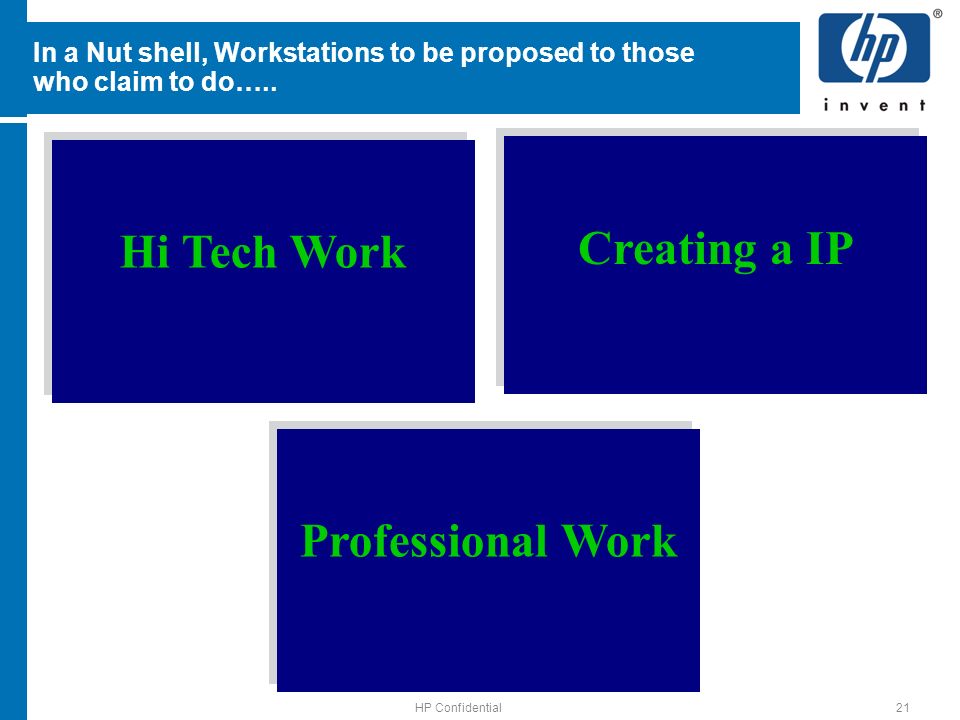 In a Nut shell, Workstations to be proposed to those who claim to do…..

hp ®
invent

Hi Tech Work

Creating a IP

Professional Work

HP Confidential

21